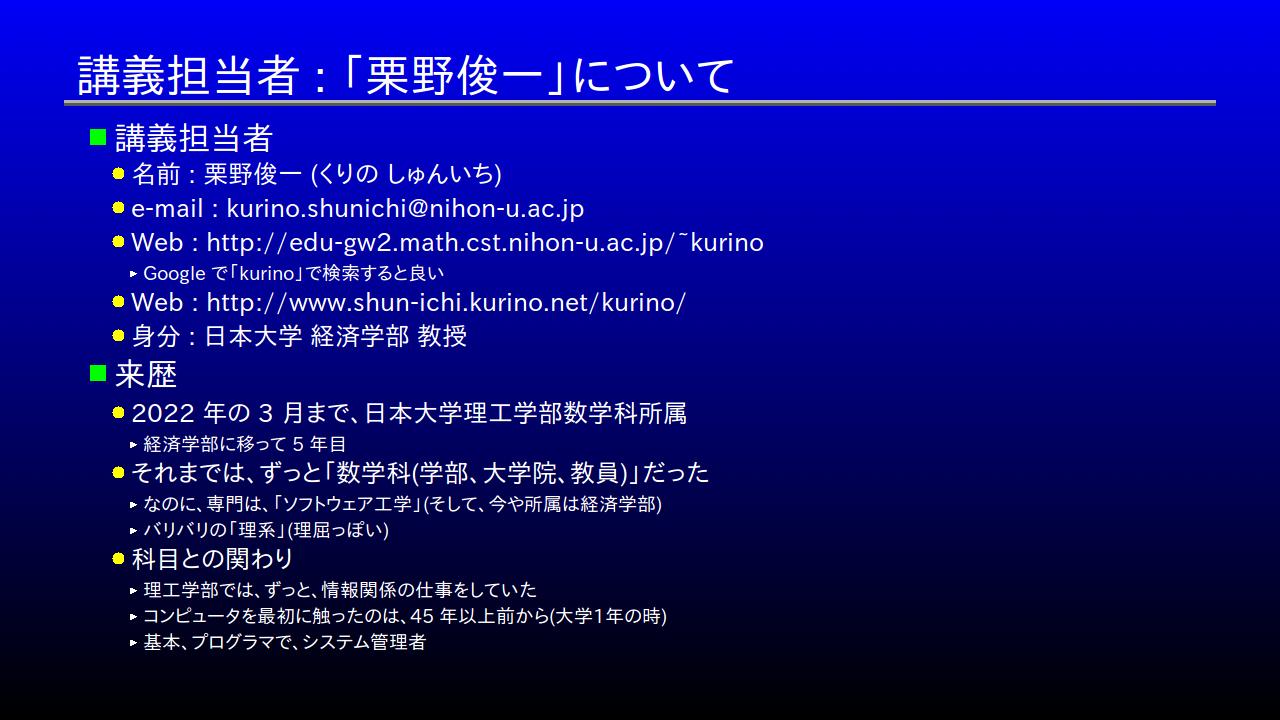 講義担当者 : 「栗野俊一」について

講義担当者

名前 : 栗野俊一 (くりの しゅんいち)

e-mail : kurino.shunichi@nihon-u.ac.jp

Web : http://edu-gw2.math.cst.nihon-u.ac.jp/~kurino

Google で「kurino」で検索すると良い

Web : http://www.shun-ichi.kurino.net/kurino/

身分 : 日本大学 経済学部 教授

来歴

2022 年の 3 月まで、日本大学理工学部数学科所属

経済学部に移って 5 年目

それまでは、ずっと「数学科(学部、大学院、教員)」だった

なのに、専門は、「ソフトウェア工学」(そして、今や所属は経済学部)

バリバリの「理系」(理屈っぽい)

科目との関わり

理工学部では、ずっと、情報関係の仕事をしていた

コンピュータを最初に触ったのは、45 年以上前から(大学1年の時)

基本、プログラマで、システム管理者